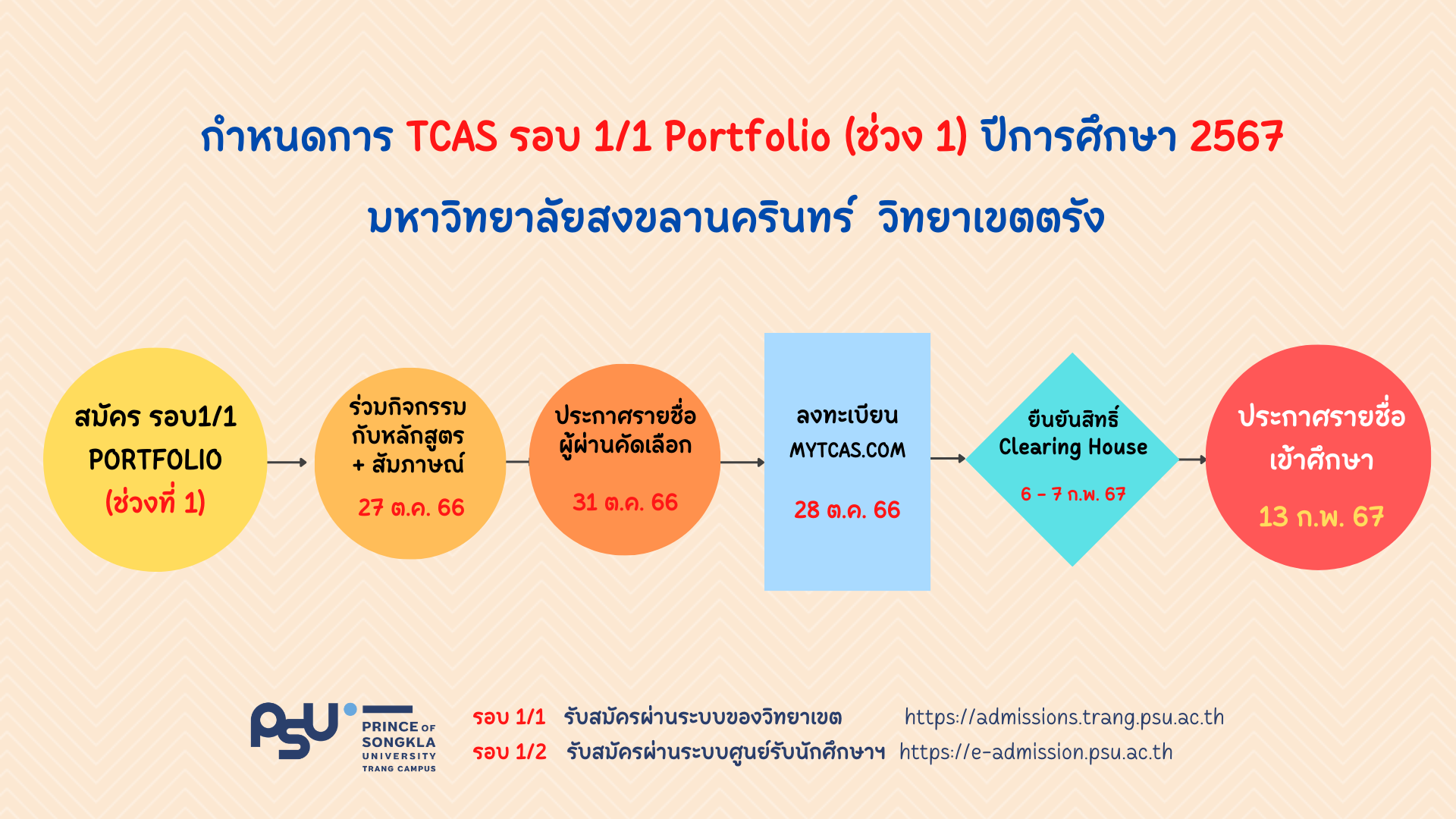 กำหนดการ TCAS รอบ 1/1 Portfolio (ช่วง 1) ปีการศึกษา 2567

มหาวิทยาลัยสงขลานครินทร์ วิทยาเขตตรัง

สมัคร รอบ1/1 PORTFOLIO (ช่วงที่ 1)

ร่วมกิจกรรม กับหลักสูตร + สัมภาษณ์

27 ต.ค. 66

ประกาศรายชื่อ ผู้ผ่านคัดเลือก

31 ต.ค. 66

ลงทะเบียน MYTCAS.COM

28 ต.ค. 66

ยืนยันสิทธิ์ Clearing House

6 - 7 ก.พ. 67

ประกาศรายชื่อ เข้าศึกษา

13 ก.พ. 67

PSU PRINCE OF SONGKLA UNIVERSITY TRANG CAMPUS

รอบ 1/1 รับสมัครผ่านระบบของวิทยาเขต https://admissions.trang.psu.ac.th

รอบ 1/2 รับสมัครผ่านระบบศูนย์รับนักศึกษาฯ https://e-admission.psu.ac.th